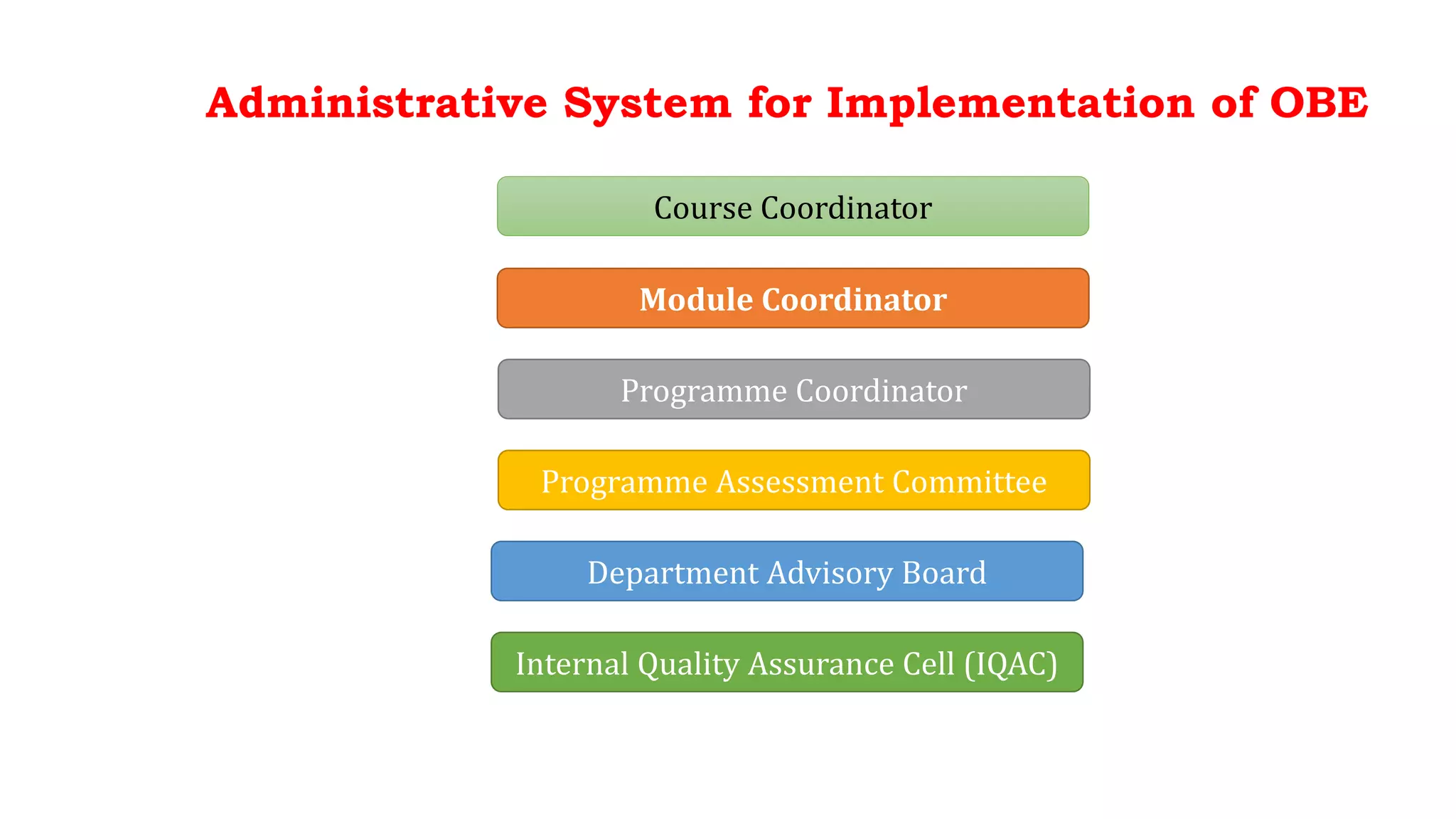 Administrative System for Implementation of OBE

Course Coordinator

Module Coordinator

Programme Coordinator

Programme Assessment Committee

Department Advisory Board

Internal Quality Assurance Cell (IQAC)